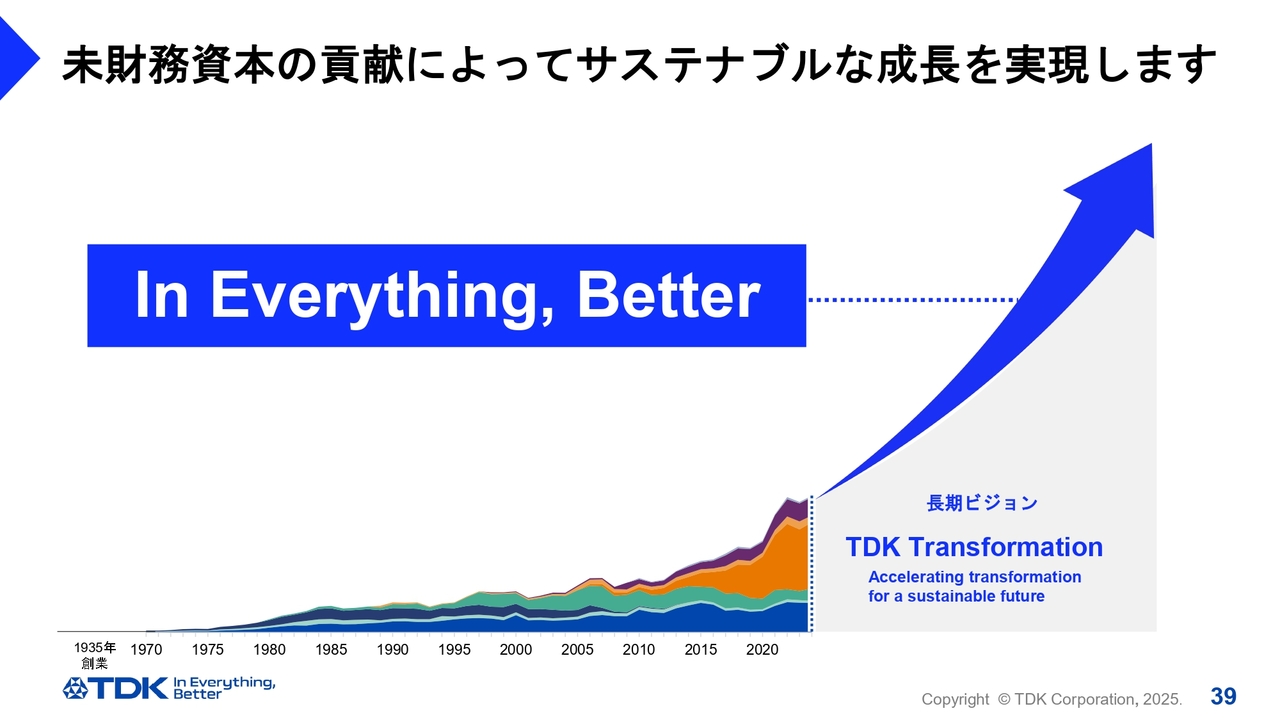 未財務資本の貢献によってサステナブルな成長を実現します

In Everything, Better

長期ビジョン

TDK Transformation

Accelerating transformation for a sustainable future

1935年 創業 1970 1975 1980 1985 1990 1995 2000 2005 2010 2015 2020

TDK In Everything, Better

Copyright © TDK Corporation, 2025.

39